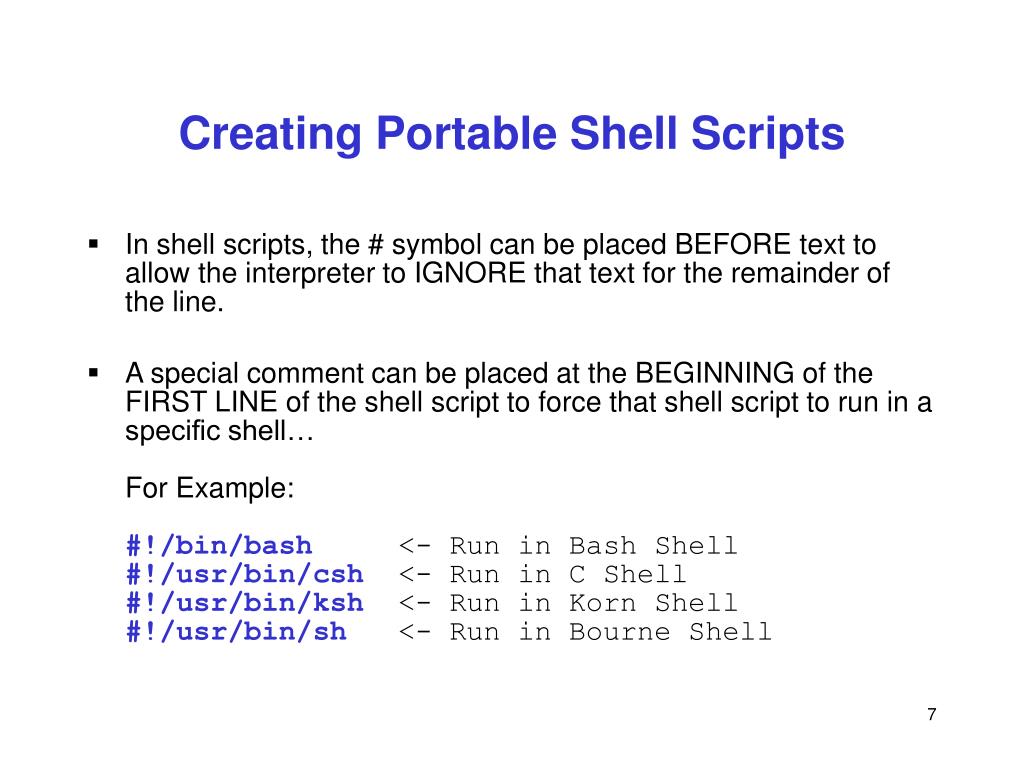 Creating Portable Shell Scripts

▪ In shell scripts, the # symbol can be placed BEFORE text to allow the interpreter to IGNORE that text for the remainder of the line.

▪ A special comment can be placed at the BEGINNING of the FIRST LINE of the shell script to force that shell script to run in a specific shell…

For Example:

#!/bin/bash <- Run in Bash Shell
#!/usr/bin/csh <- Run in C Shell
#!/usr/bin/ksh <- Run in Korn Shell
#!/usr/bin/sh <- Run in Bourne Shell

7